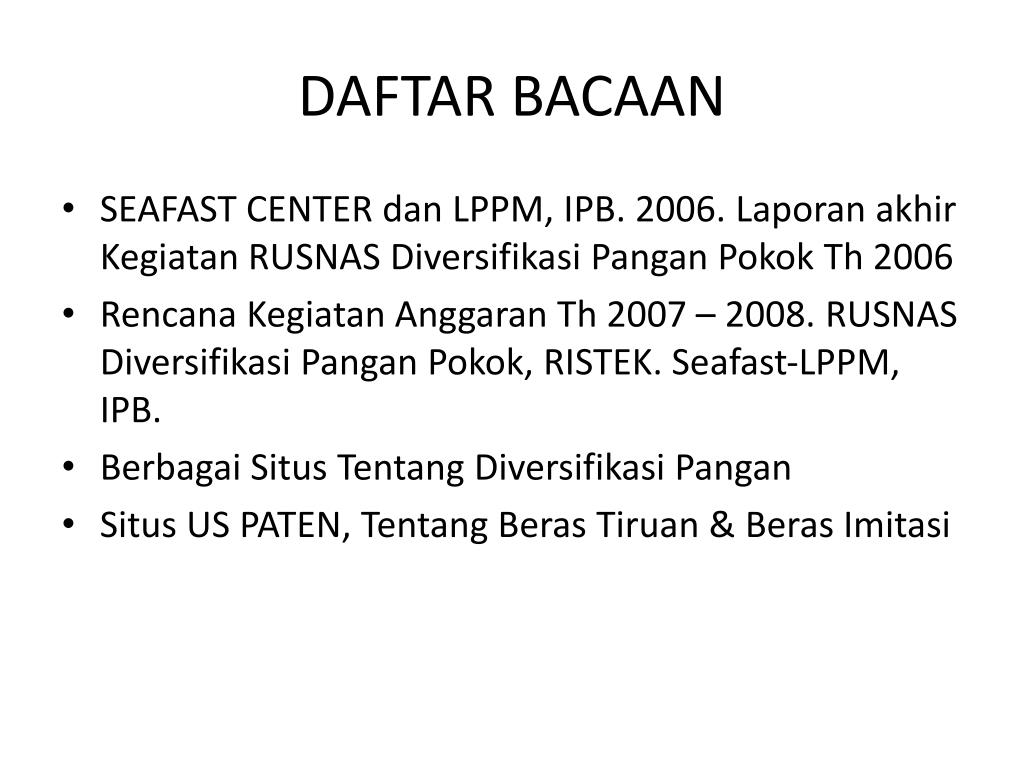 DAFTAR BACAAN

• SEAFAST CENTER dan LPPM, IPB. 2006. Laporan akhir Kegiatan RUSNAS Diversifikasi Pangan Pokok Th 2006
• Rencana Kegiatan Anggaran Th 2007 – 2008. RUSNAS Diversifikasi Pangan Pokok, RISTEK. Seafast-LPPM, IPB.
• Berbagai Situs Tentang Diversifikasi Pangan
• Situs US PATEN, Tentang Beras Tiruan & Beras Imitasi